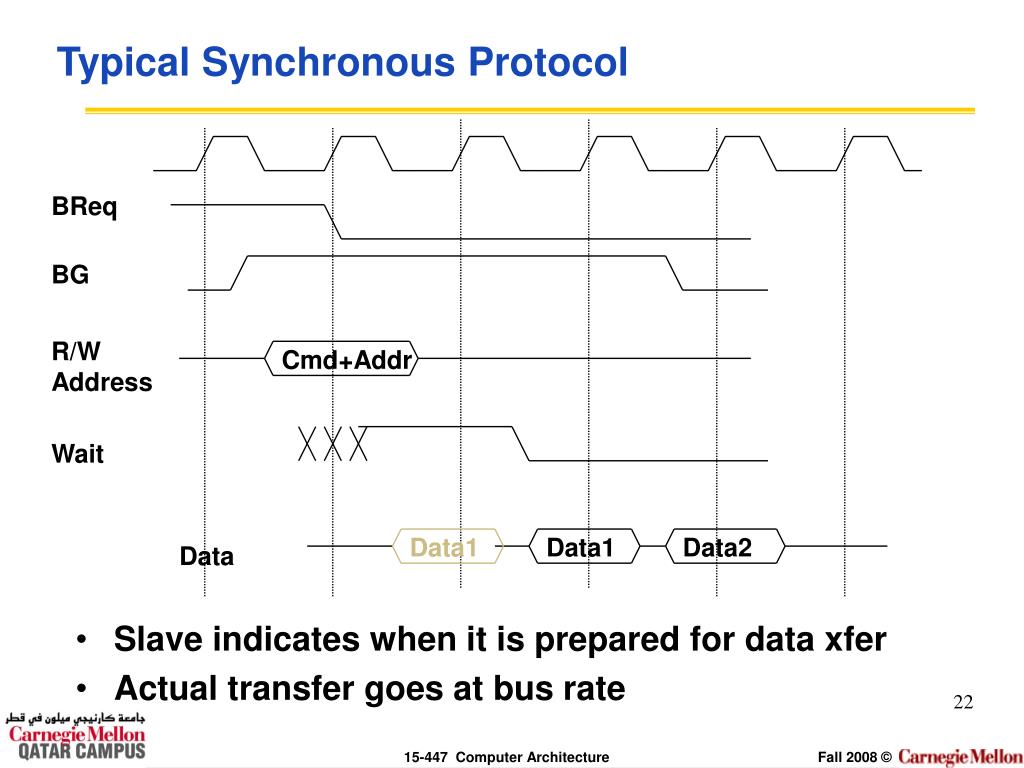 Typical Synchronous Protocol

BReq

BG

R/W
Address

Cmd+Addr

Wait

Data

Data1

Data1

Data2

• Slave indicates when it is prepared for data xfer
• Actual transfer goes at bus rate

22

جامعة كارنيجي ميلون في قطر
Carnegie Mellon
QATAR CAMPUS

15-447 Computer Architecture

Fall 2008 © Carnegie Mellon